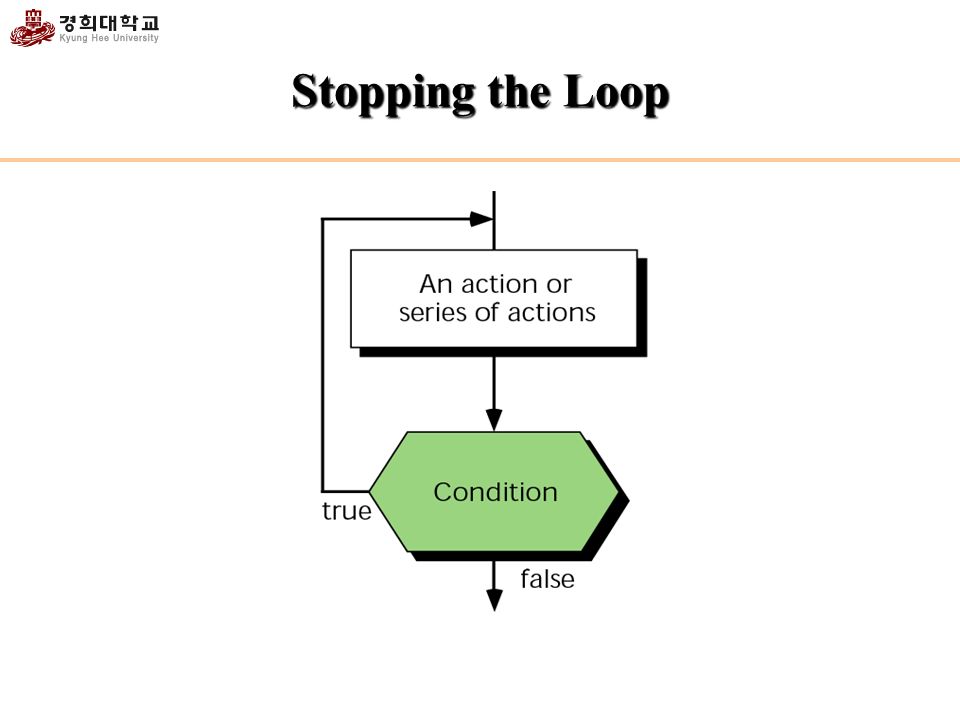 경희대학교
Kyung Hee University

Stopping the Loop

An action or series of actions

Condition

true

false